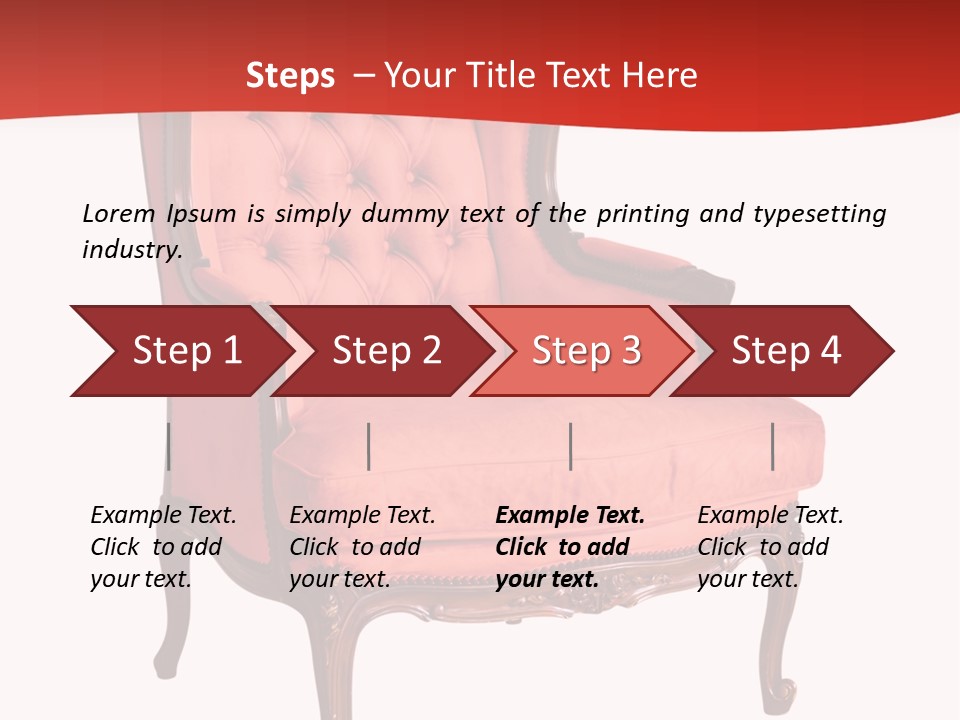 Steps – Your Title Text Here

Lorem Ipsum is simply dummy text of the printing and typesetting industry.

Step 1

Step 2

Step 3

Step 4

Example Text. Click to add your text.

Example Text. Click to add your text.

Example Text. Click to add your text.

Example Text. Click to add your text.